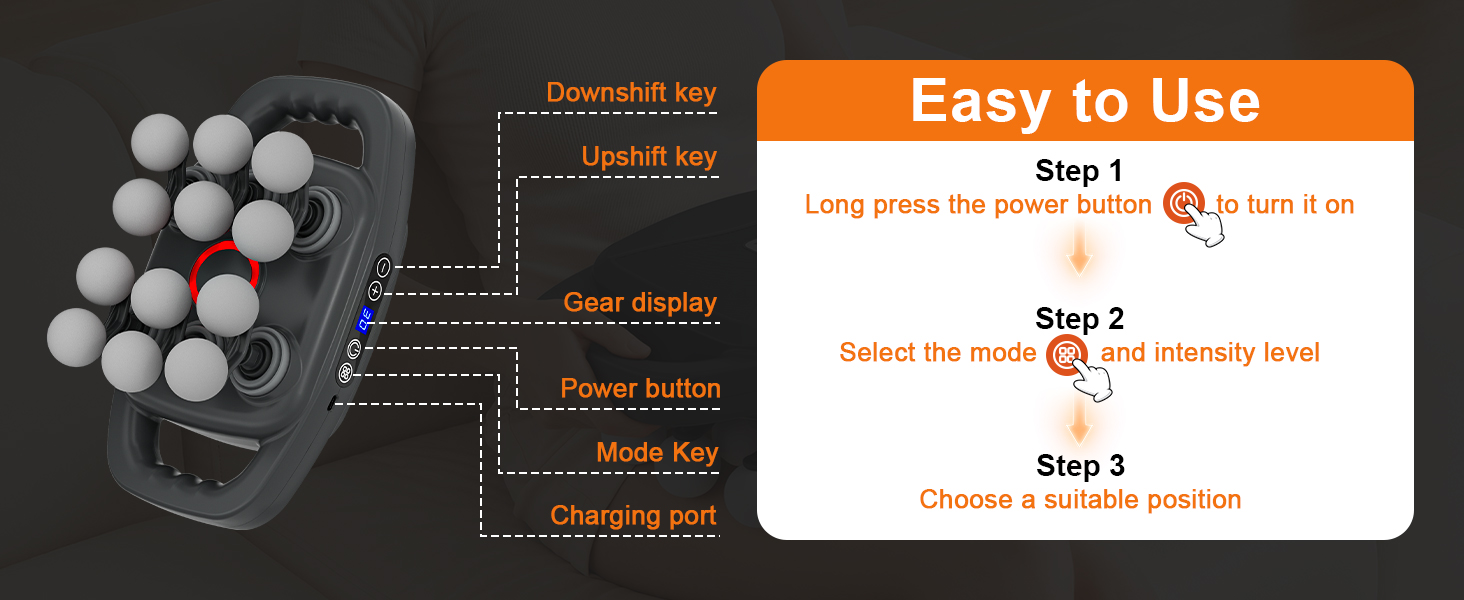 Downshift key

Upshift key

Gear display

Power button

Mode Key

Charging port

Easy to Use

Step 1
Long press the power button to turn it on

Step 2
Select the mode and intensity level

Step 3
Choose a suitable position